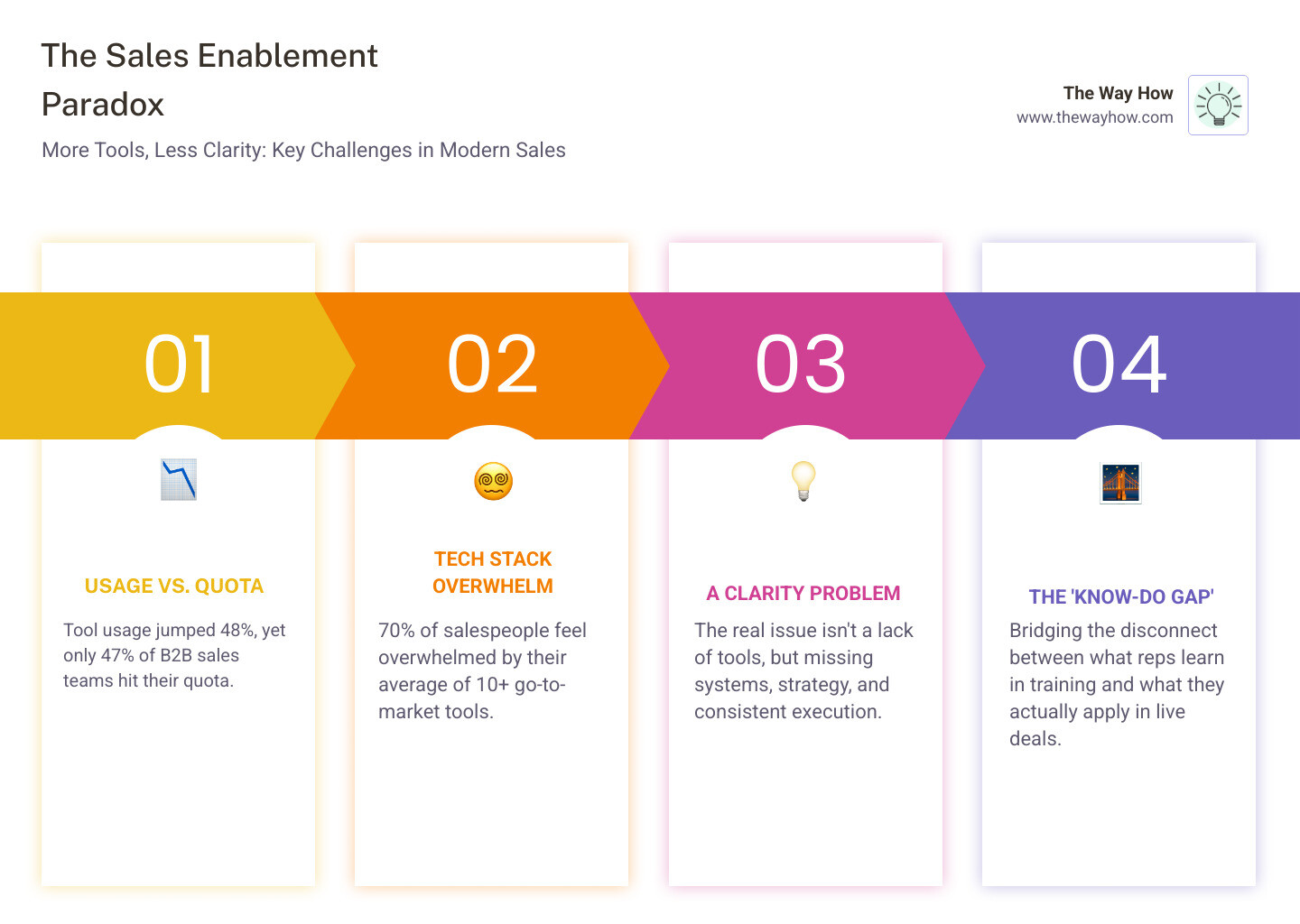 The Sales Enablement Paradox

More Tools, Less Clarity: Key Challenges in Modern Sales

The Way How
www.thewayhow.com

01

USAGE VS. QUOTA

Tool usage jumped 48%, yet only 47% of B2B sales teams hit their quota.

02

TECH STACK OVERWHELM

70% of salespeople feel overwhelmed by their average of 10+ go-to-market tools.

03

A CLARITY PROBLEM

The real issue isn't a lack of tools, but missing systems, strategy, and consistent execution.

04

THE 'KNOW-DO GAP'

Bridging the disconnect between what reps learn in training and what they actually apply in live deals.